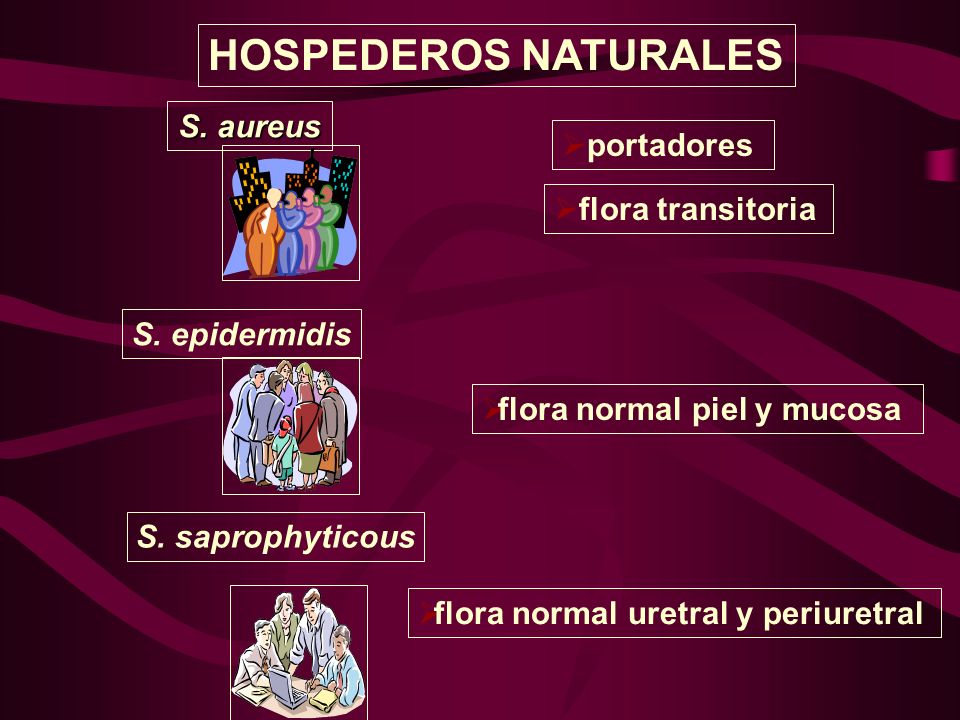 HOSPEDEROS NATURALES

S. aureus

portadores

flora transitoria

S. epidermidis

flora normal piel y mucosa

S. saprophyticous

flora normal uretral y periuretral